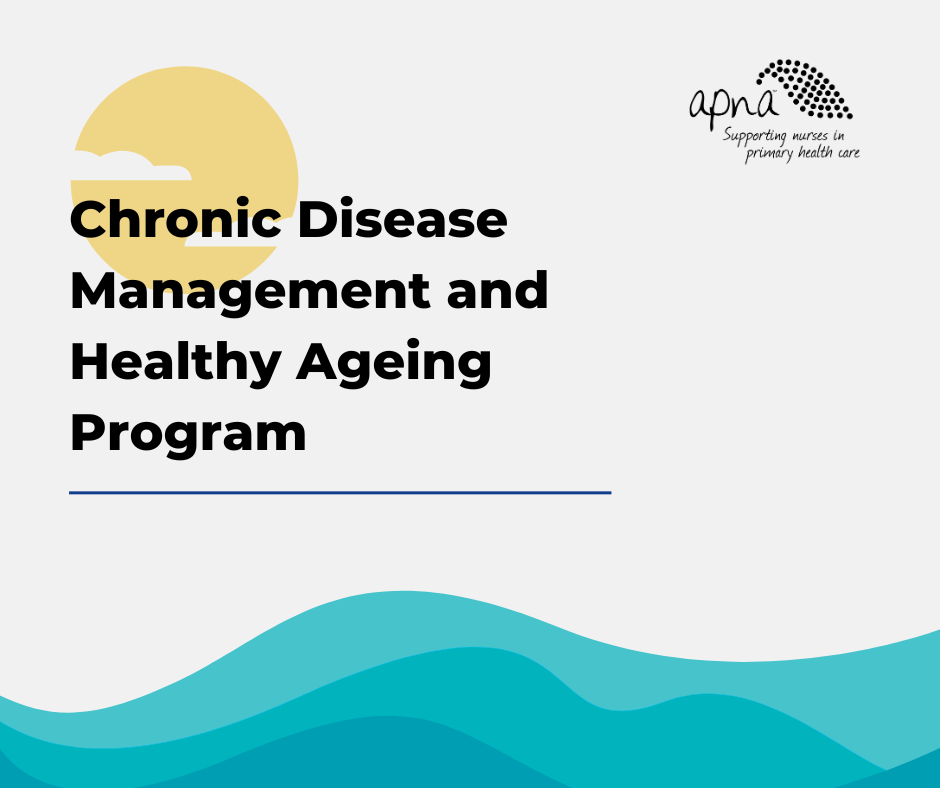 apna
Supporting nurses in primary health care

Chronic Disease Management and Healthy Ageing Program